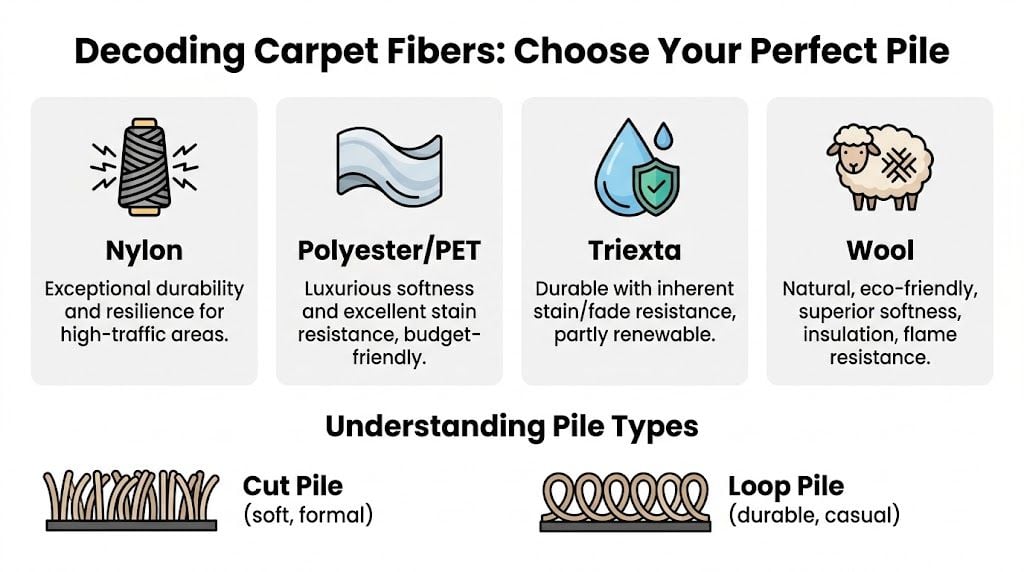 Decoding Carpet Fibers: Choose Your Perfect Pile

Nylon

Exceptional durability and resilience for high-traffic areas.

Polyester/PET

Luxurious softness and excellent stain resistance, budget-friendly.

Triexta

Durable with inherent stain/fade resistance, partly renewable.

Wool

Natural, eco-friendly, superior softness, insulation, flame resistance.

Understanding Pile Types

Cut Pile
(soft, formal)

Loop Pile
(durable, casual)